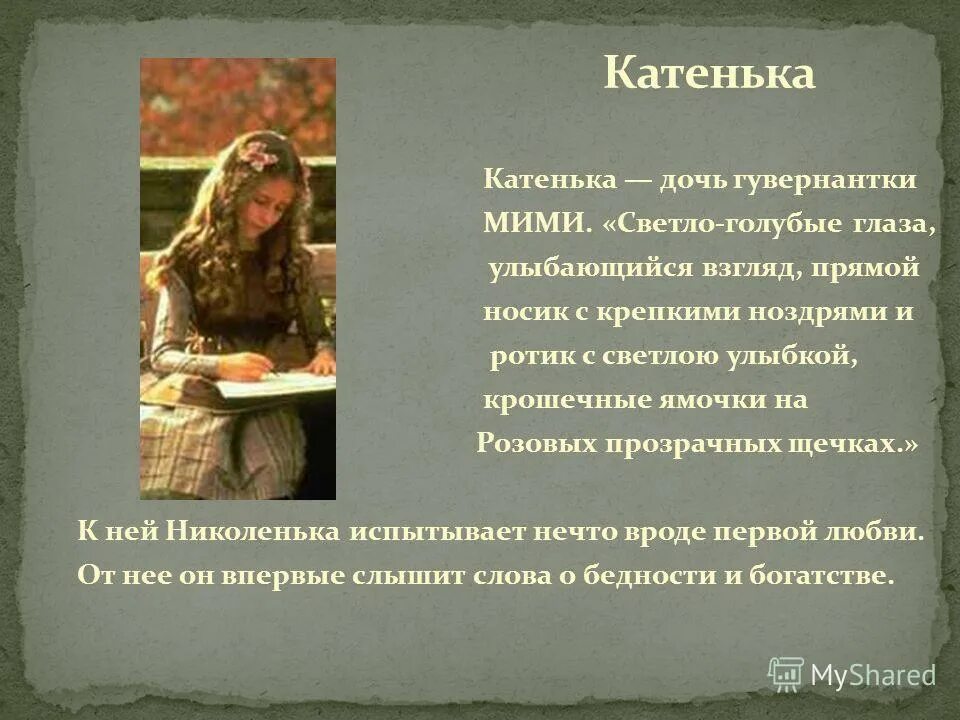 Катенька

Катенька — дочь гувернантки МИМИ. «Светло-голубые глаза, улыбающийся взгляд, прямой носик с крепкими ноздрями и ротик с светлою улыбкой, крошечные ямочки на Розовых прозрачных щечках.»

К ней Николенька испытывает нечто вроде первой любви. От нее он впервые слышит слова о бедности и богатстве.

MyShared